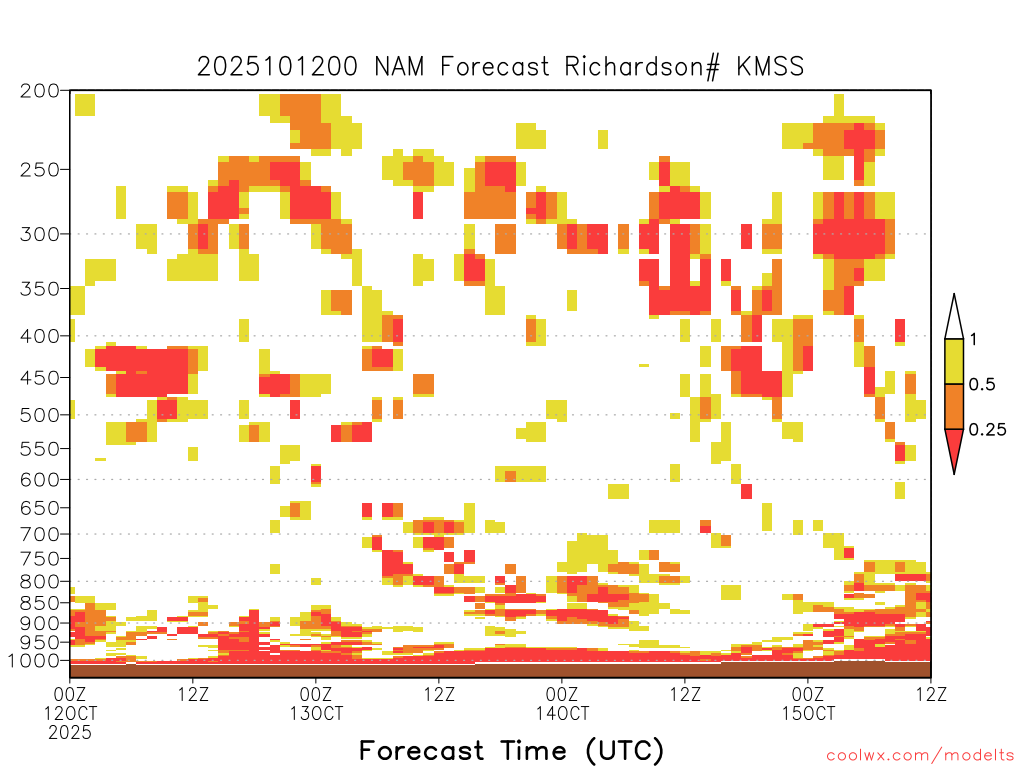 2025101200 NAM Forecast Richardson# KMSS

200
250
300
350
400
450
500
550
600
650
700
750
800
850
900
950
1000

1
0.5
0.25

00Z 12OCT 2025
12Z
00Z 13OCT
12Z
00Z 14OCT
12Z
00Z 15OCT
12Z

Forecast Time (UTC)

coolwx.com/modelts